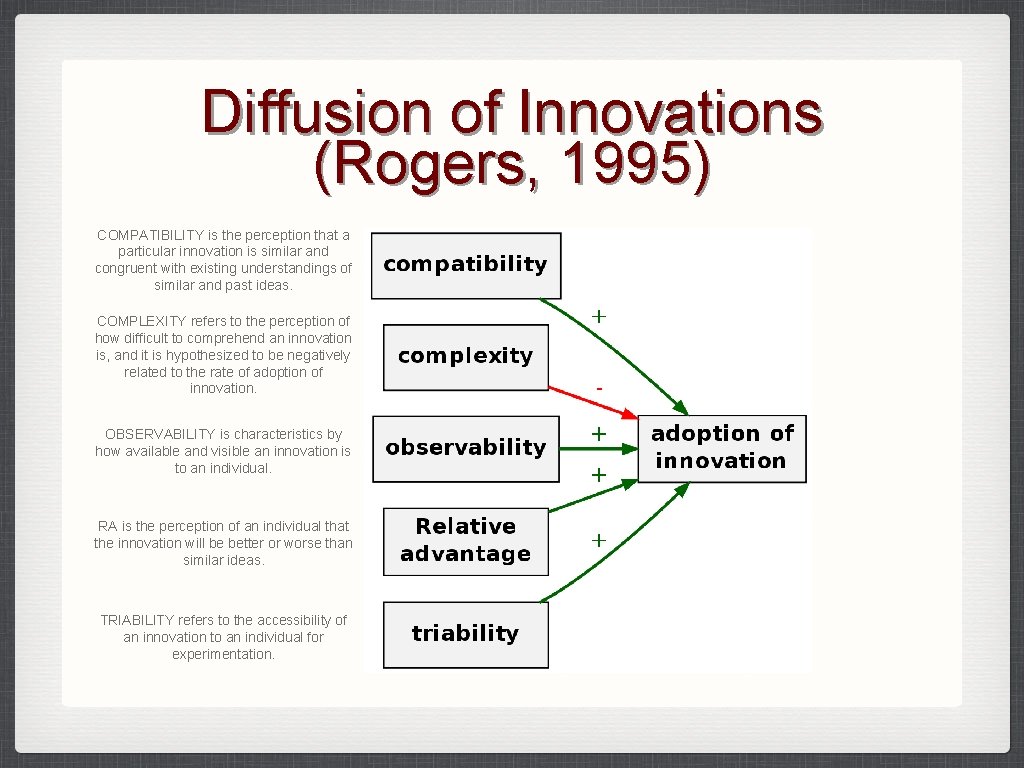 Diffusion of Innovations (Rogers, 1995)

COMPATIBILITY is the perception that a particular innovation is similar and congruent with existing understandings of similar and past ideas.

COMPLEXITY refers to the perception of how difficult to comprehend an innovation is, and it is hypothesized to be negatively related to the rate of adoption of innovation.

OBSERVABILITY is characteristics by how available and visible an innovation is to an individual.

RA is the perception of an individual that the innovation will be better or worse than similar ideas.

TRIABILITY refers to the accessibility of an innovation to an individual for experimentation.

compatibility

complexity

observability

Relative advantage

triability

+

-

+

+

+

adoption of innovation